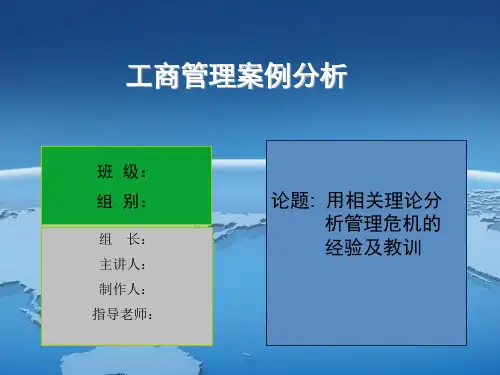 工商管理案例分析

班 级：
组 别：

组 长：
主讲人：
制作人：
指导老师：

论题：用相关理论分析管理危机的经验及教训